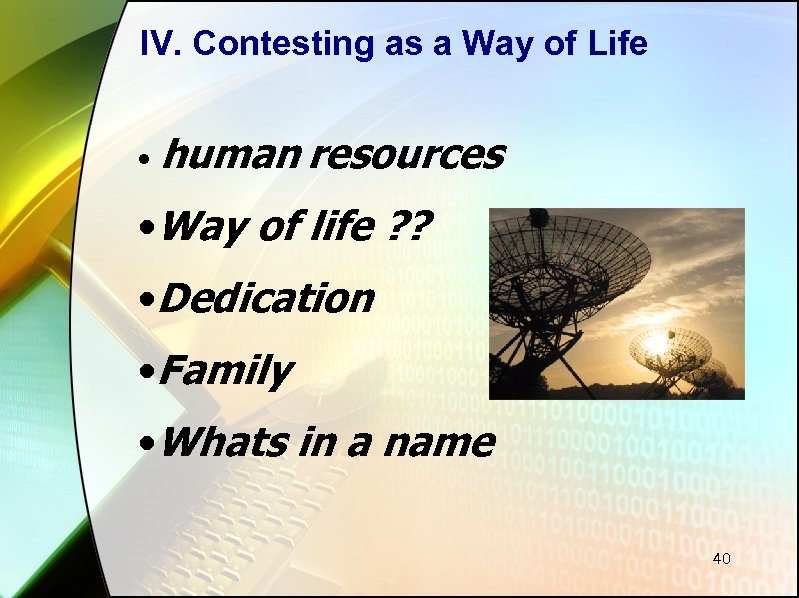 IV. Contesting as a Way of Life

• human resources

• Way of life ??

• Dedication

• Family

• Whats in a name

40